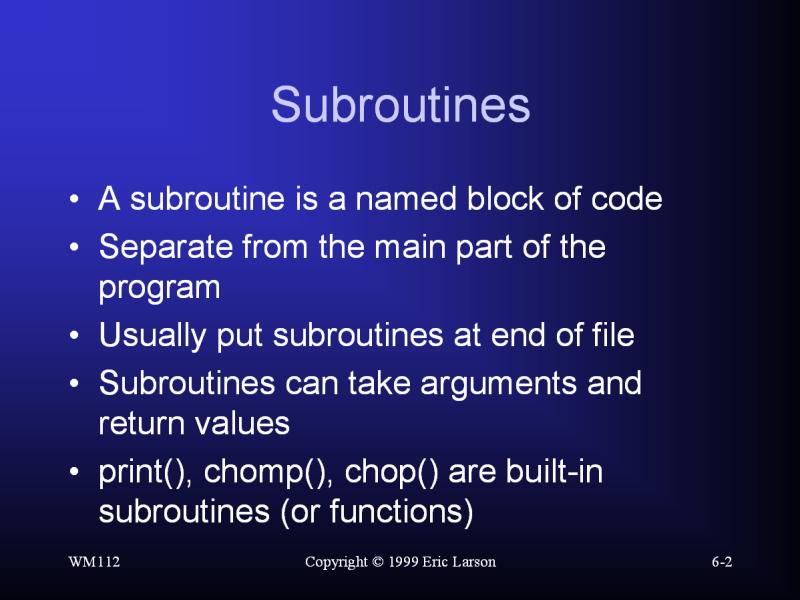 Subroutines

• A subroutine is a named block of code
• Separate from the main part of the program
• Usually put subroutines at end of file
• Subroutines can take arguments and return values
• print(), chomp(), chop() are built-in subroutines (or functions)

WM112

Copyright © 1999 Eric Larson

6-2